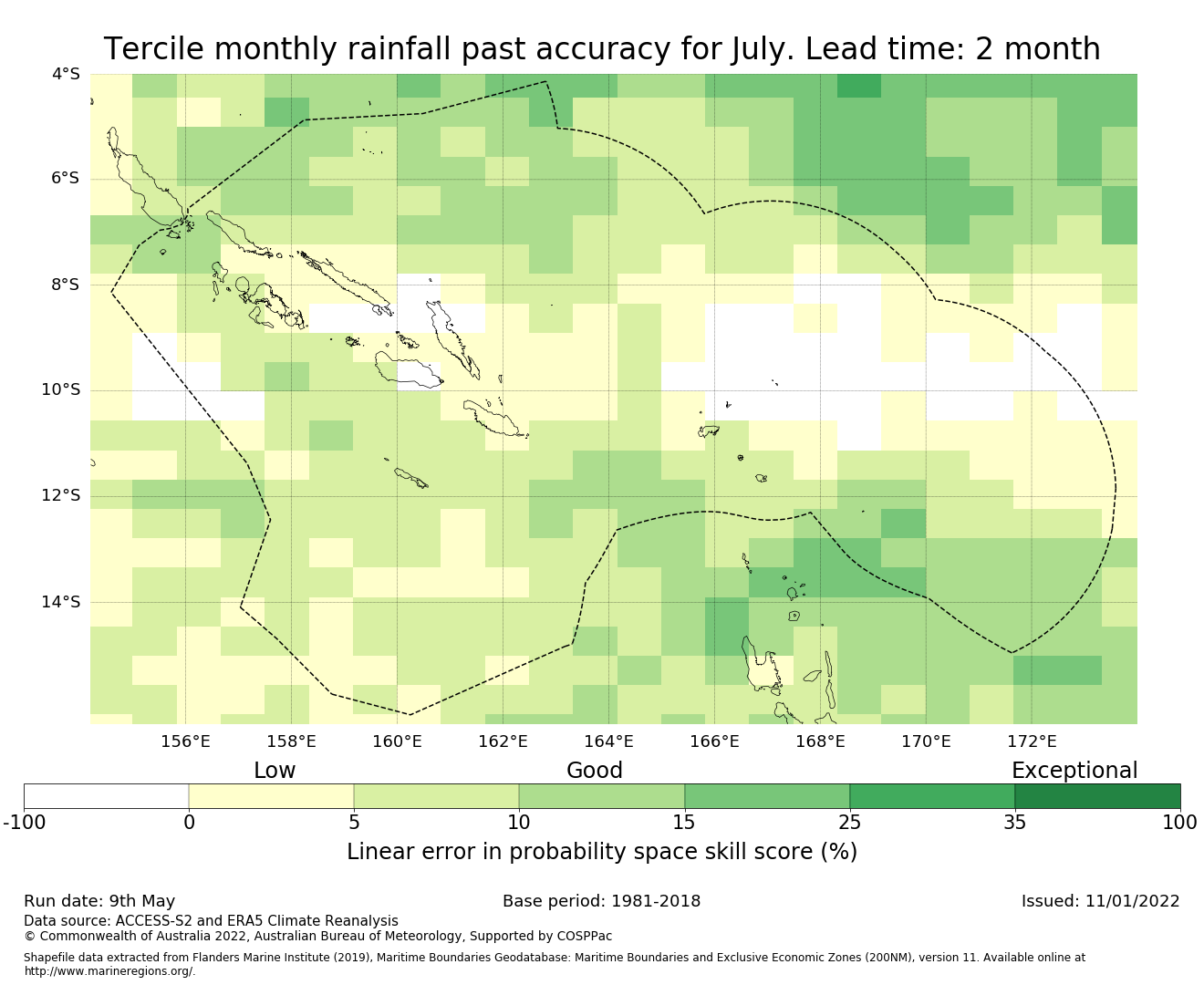 Tercile monthly rainfall past accuracy for July. Lead time: 2 month

4°S
6°S
8°S
10°S
12°S
14°S

156°E 158°E 160°E 162°E 164°E 166°E 168°E 170°E 172°E

Low Good Exceptional

-100 0 5 10 15 25 35 100

Linear error in probability space skill score (%)

Run date: 9th May

Base period: 1981-2018

Issued: 11/01/2022

Data source: ACCESS-S2 and ERA5 Climate Reanalysis
© Commonwealth of Australia 2022, Australian Bureau of Meteorology, Supported by COSPPac

Shapefile data extracted from Flanders Marine Institute (2019), Maritime Boundaries Geodatabase: Maritime Boundaries and Exclusive Economic Zones (200NM), version 11. Available online at http://www.marineregions.org/.